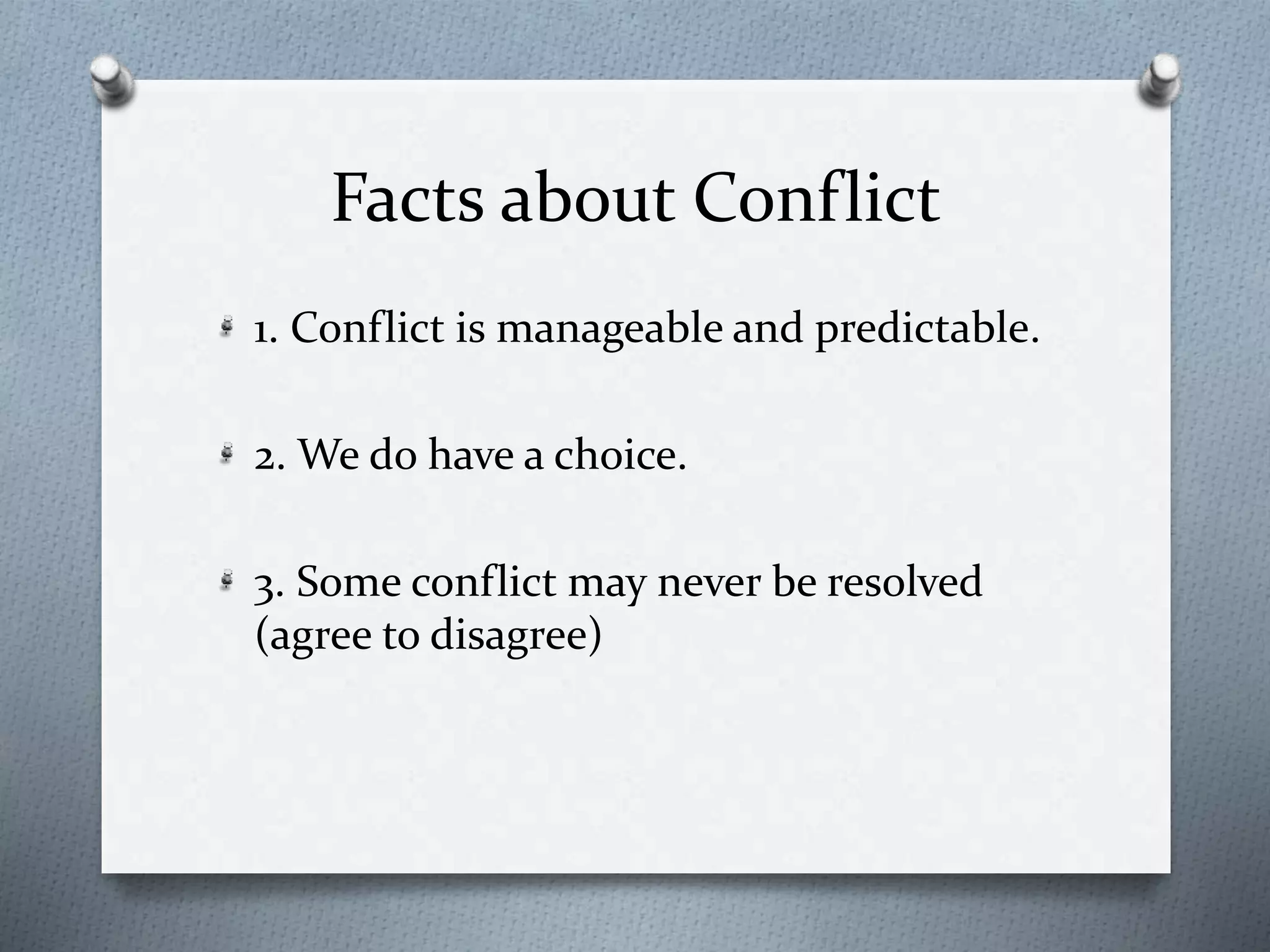 Facts about Conflict

1. Conflict is manageable and predictable.

2. We do have a choice.

3. Some conflict may never be resolved (agree to disagree)